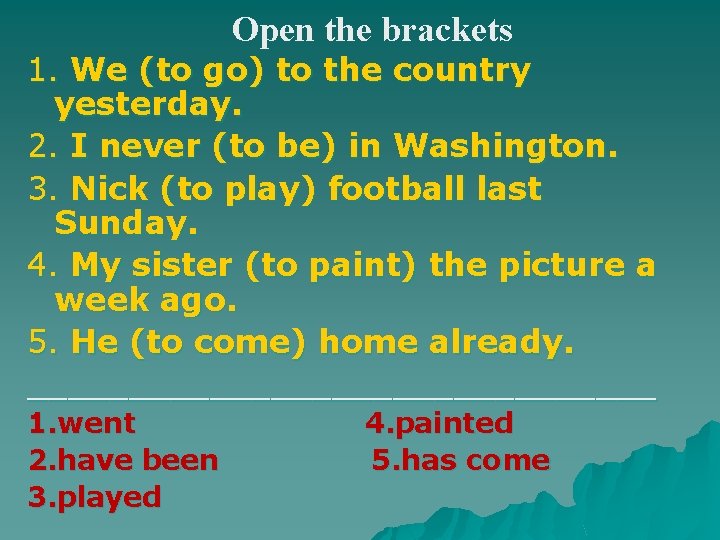 Open the brackets

1. We (to go) to the country yesterday.

2. I never (to be) in Washington.

3. Nick (to play) football last Sunday.

4. My sister (to paint) the picture a week ago.

5. He (to come) home already.

1.went
2.have been
3.played

4.painted
5.has come